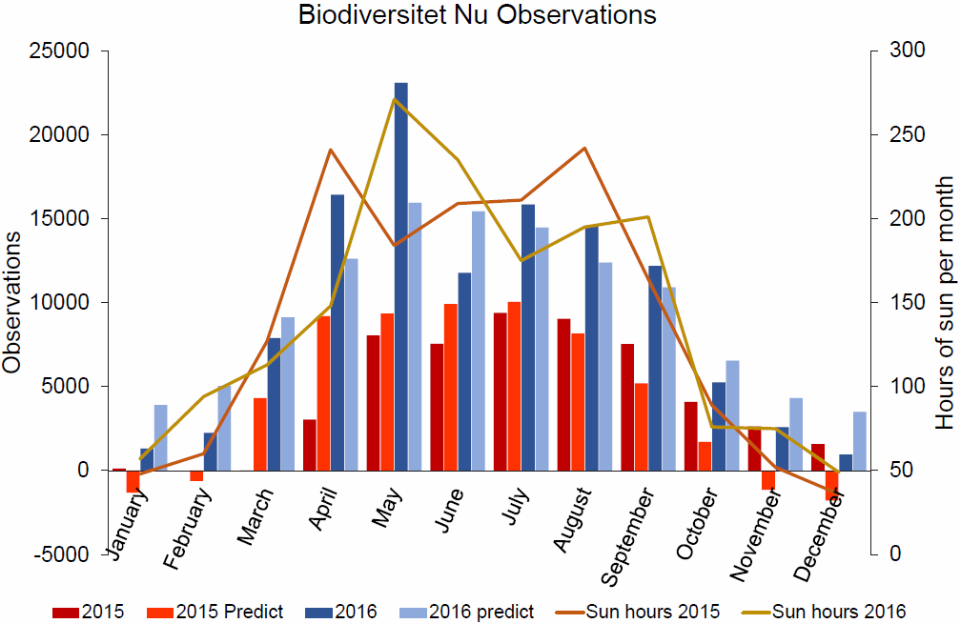 Biodiversitet Nu Observations

Observations

25000
20000
15000
10000
5000
0
-5000

Hours of sun per month

300
250
200
150
100
50
0

January
February
March
April
May
June
July
August
September
October
November
December

2015
2015 Predict
2016
2016 predict
Sun hours 2015
Sun hours 2016